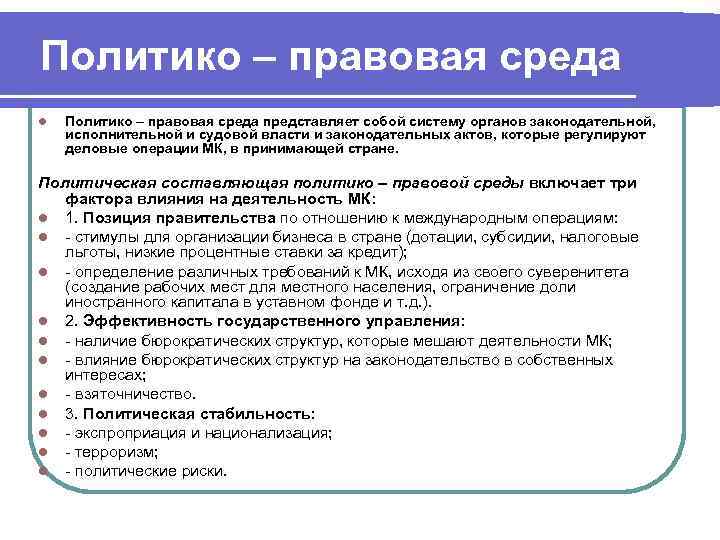 Политико – правовая среда

Политико – правовая среда представляет собой систему органов законодательной, исполнительной и судовой власти и законодательных актов, которые регулируют деловые операции МК, в принимающей стране.

Политическая составляющая политико – правовой среды включает три фактора влияния на деятельность МК:

1. Позиция правительства по отношению к международным операциям:

- стимулы для организации бизнеса в стране (дотации, субсидии, налоговые льготы, низкие процентные ставки за кредит);

- определение различных требований к МК, исходя из своего суверенитета (создание рабочих мест для местного населения, ограничение доли иностранного капитала в уставном фонде и т.д.).

2. Эффективность государственного управления:

- наличие бюрократических структур, которые мешают деятельности МК;

- влияние бюрократических структур на законодательство в собственных интересах;

- взяточничество.

3. Политическая стабильность:

- экспроприация и национализация;

- терроризм;

- политические риски.